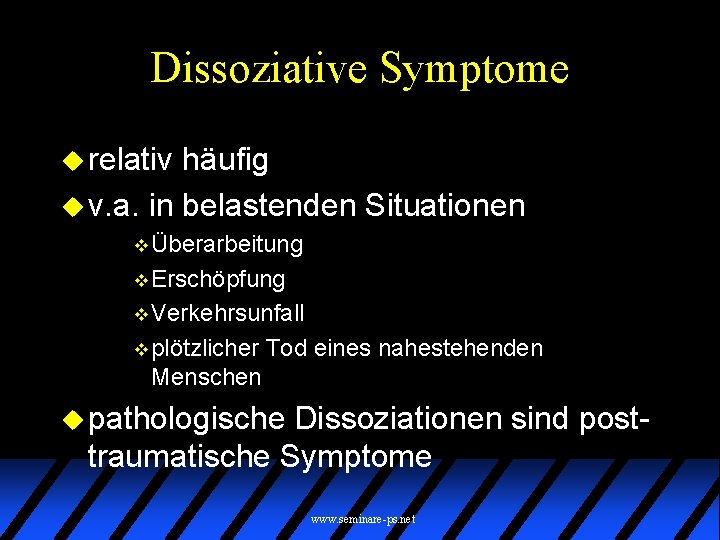 Dissoziative Symptome

relativ häufig

v.a. in belastenden Situationen

Überarbeitung

Erschöpfung

Verkehrsunfall

plötzlicher Tod eines nahestehenden Menschen

pathologische Dissoziationen sind posttraumatische Symptome

www.seminare-ps.net